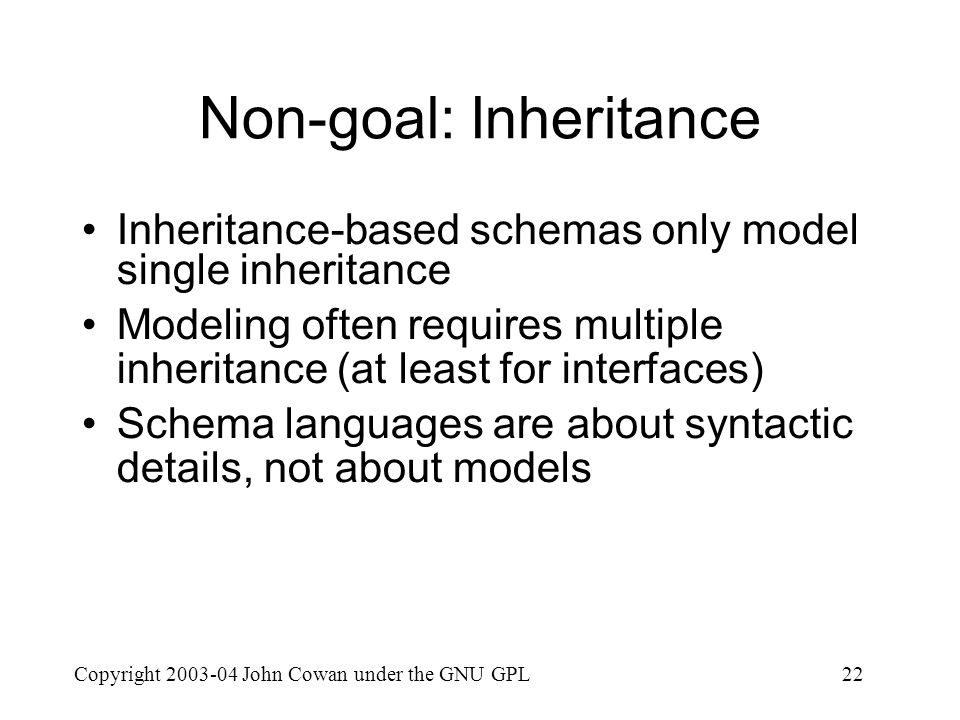 Non-goal: Inheritance

• Inheritance-based schemas only model single inheritance

• Modeling often requires multiple inheritance (at least for interfaces)

• Schema languages are about syntactic details, not about models

Copyright 2003-04 John Cowan under the GNU GPL

22